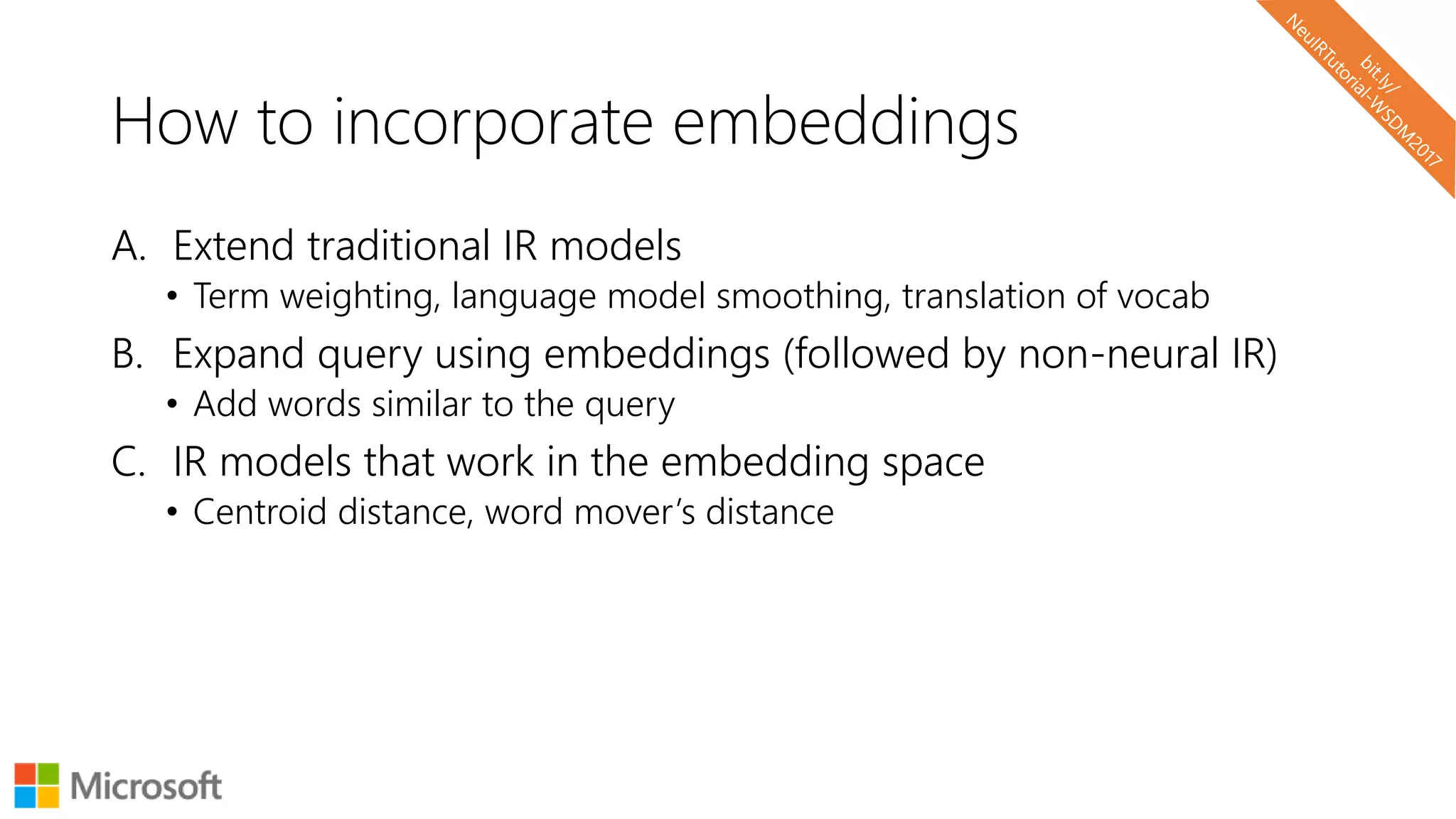 bit.ly/
NeuIRTutorial-WSDM2017

How to incorporate embeddings

A. Extend traditional IR models
• Term weighting, language model smoothing, translation of vocab

B. Expand query using embeddings (followed by non-neural IR)
• Add words similar to the query

C. IR models that work in the embedding space
• Centroid distance, word mover's distance

Microsoft